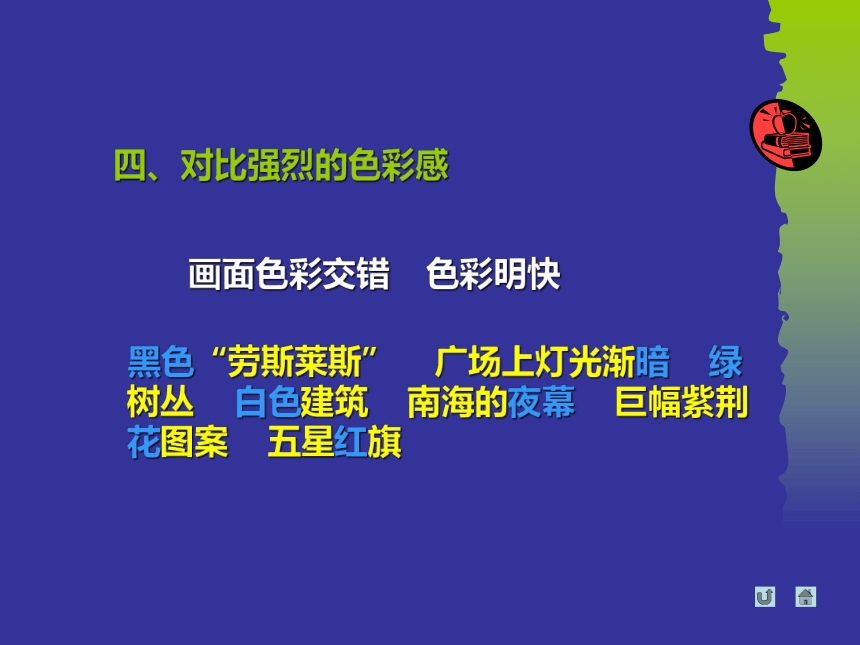 四、对比强烈的色彩感

画面色彩交错　色彩明快

黑色“劳斯莱斯”　广场上灯光渐暗　绿树丛　白色建筑　南海的夜幕　巨幅紫荆花图案　五星红旗